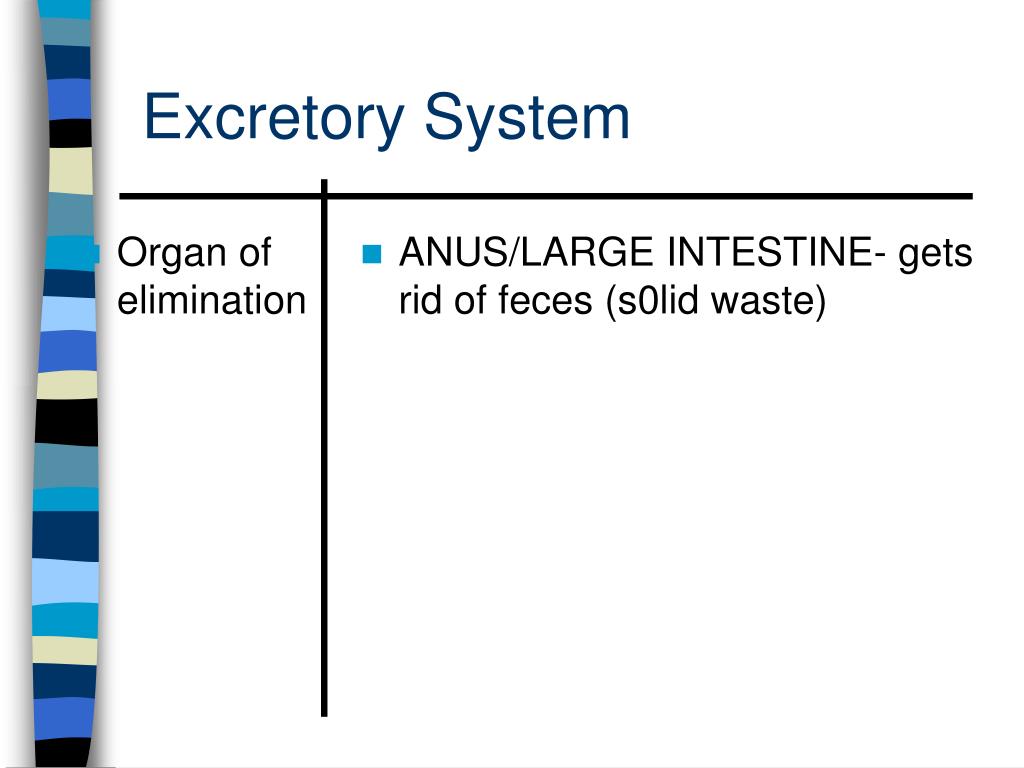 Excretory System

Organ of elimination

ANUS/LARGE INTESTINE- gets rid of feces (s0lid waste)